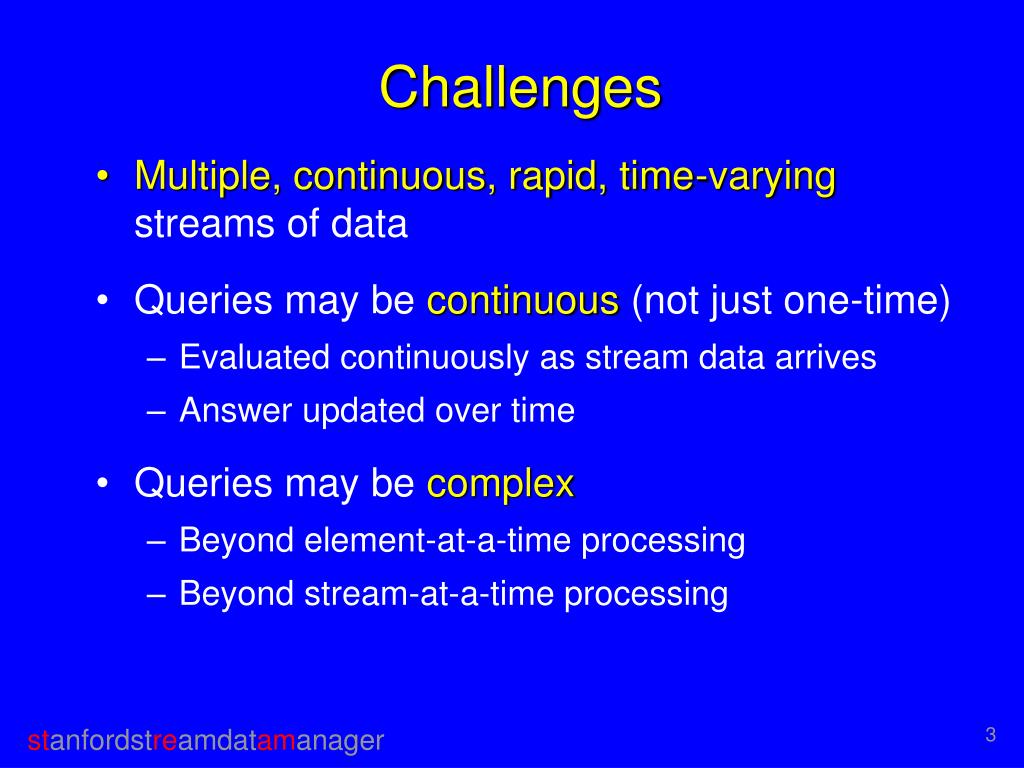 Challenges

• Multiple, continuous, rapid, time-varying streams of data

• Queries may be continuous (not just one-time)
– Evaluated continuously as stream data arrives
– Answer updated over time

• Queries may be complex
– Beyond element-at-a-time processing
– Beyond stream-at-a-time processing

stanfordstreamdatamanager

3